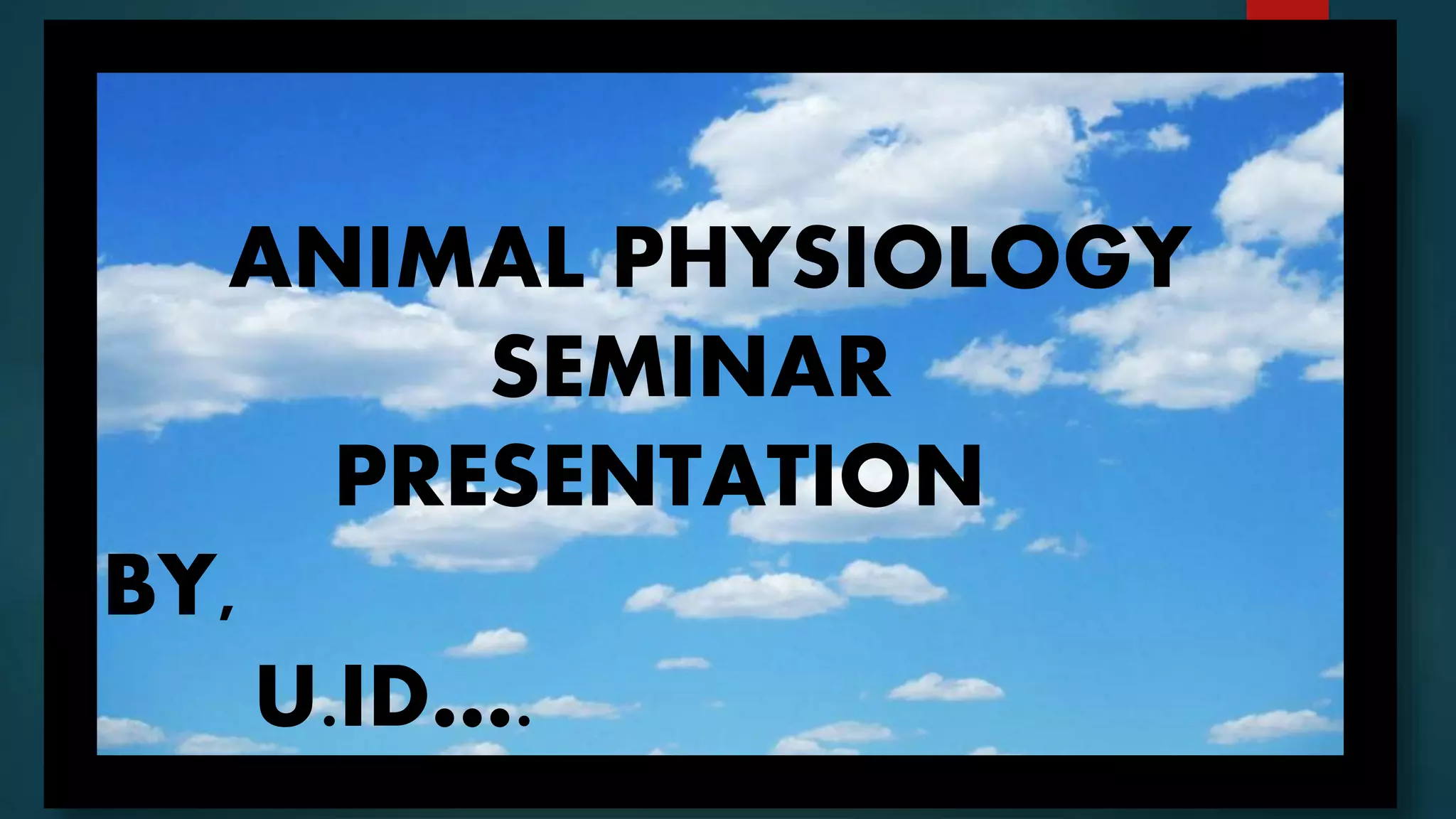 ANIMAL PHYSIOLOGY SEMINAR PRESENTATION

BY,

U.ID....